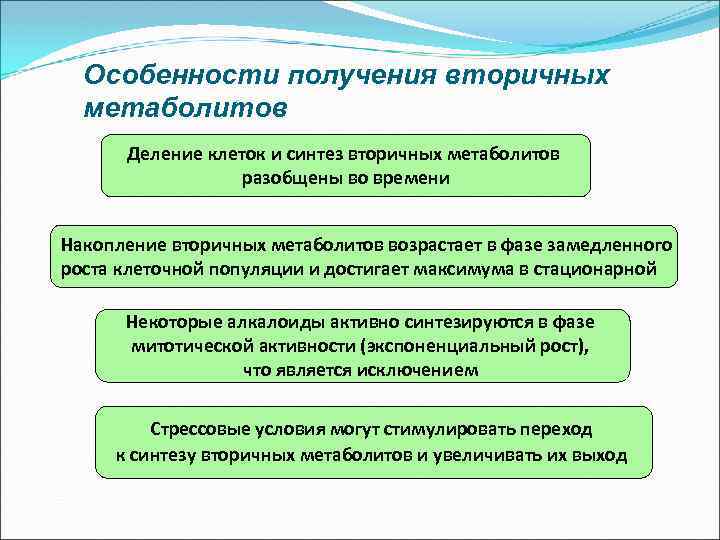 Особенности получения вторичных метаболитов

Деление клеток и синтез вторичных метаболитов разобщены во времени

Накопление вторичных метаболитов возрастает в фазе замедленного роста клеточной популяции и достигает максимума в стационарной

Некоторые алкалоиды активно синтезируются в фазе митотической активности (экспоненциальный рост), что является исключением

Стрессовые условия могут стимулировать переход к синтезу вторичных метаболитов и увеличивать их выход